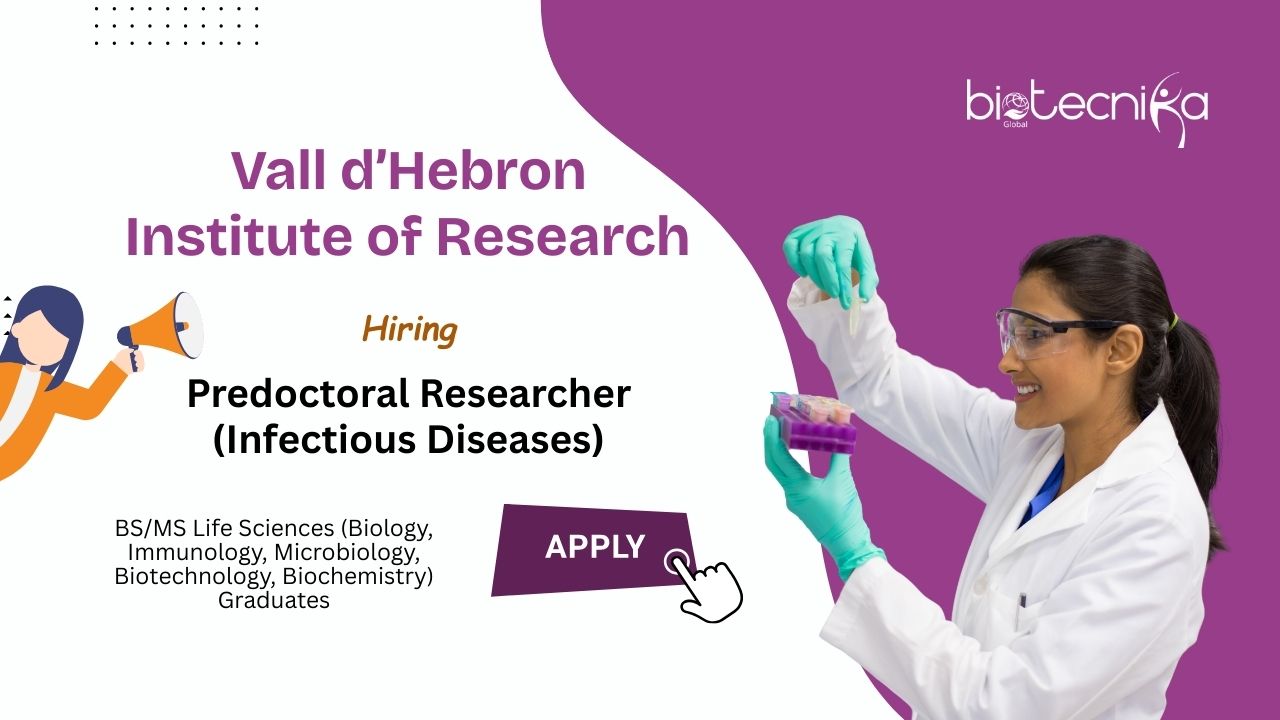 biotecnika
Global

Vall d'Hebron Institute of Research

Hiring

Predoctoral Researcher (Infectious Diseases)

BS/MS Life Sciences (Biology, Immunology, Microbiology, Biotechnology, Biochemistry) Graduates

APPLY